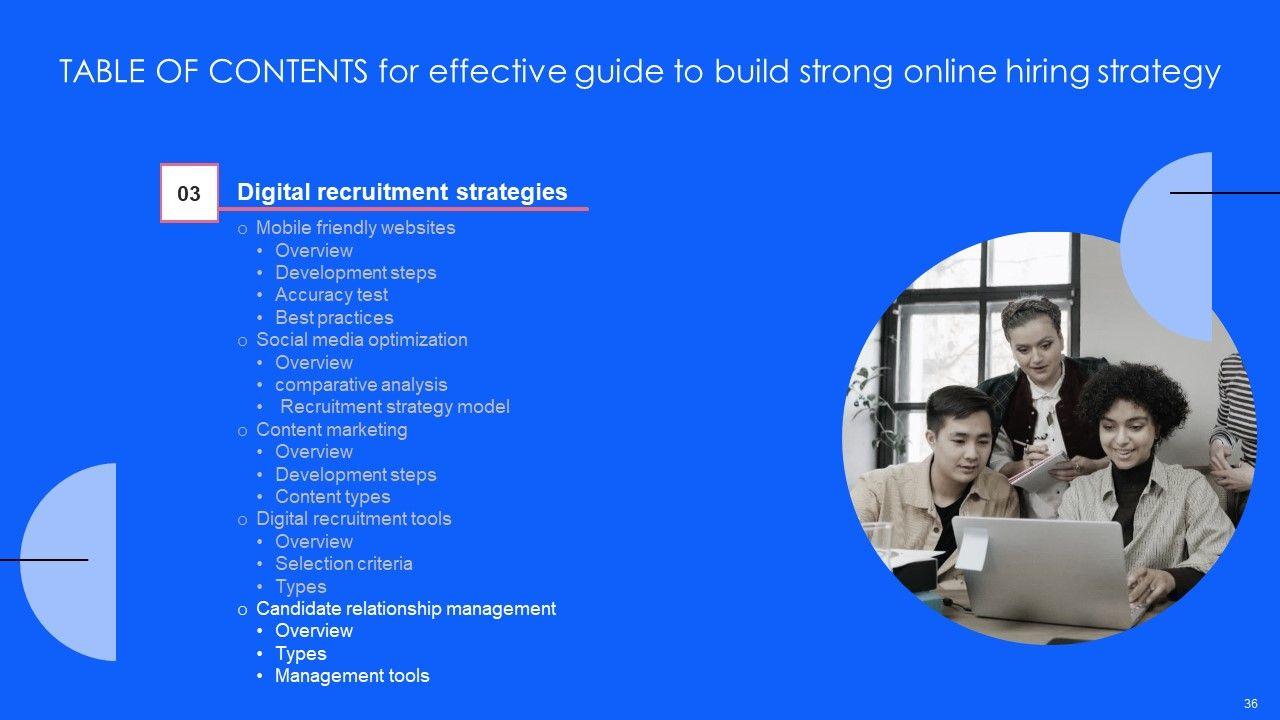 TABLE OF CONTENTS for effective guide to build strong online hiring strategy

03

Digital recruitment strategies

o Mobile friendly websites
• Overview
• Development steps
• Accuracy test
• Best practices
o Social media optimization
• Overview
• comparative analysis
• Recruitment strategy model
o Content marketing
• Overview
• Development steps
• Content types
o Digital recruitment tools
• Overview
• Selection criteria
• Types
o Candidate relationship management
• Overview
• Types
• Management tools

36